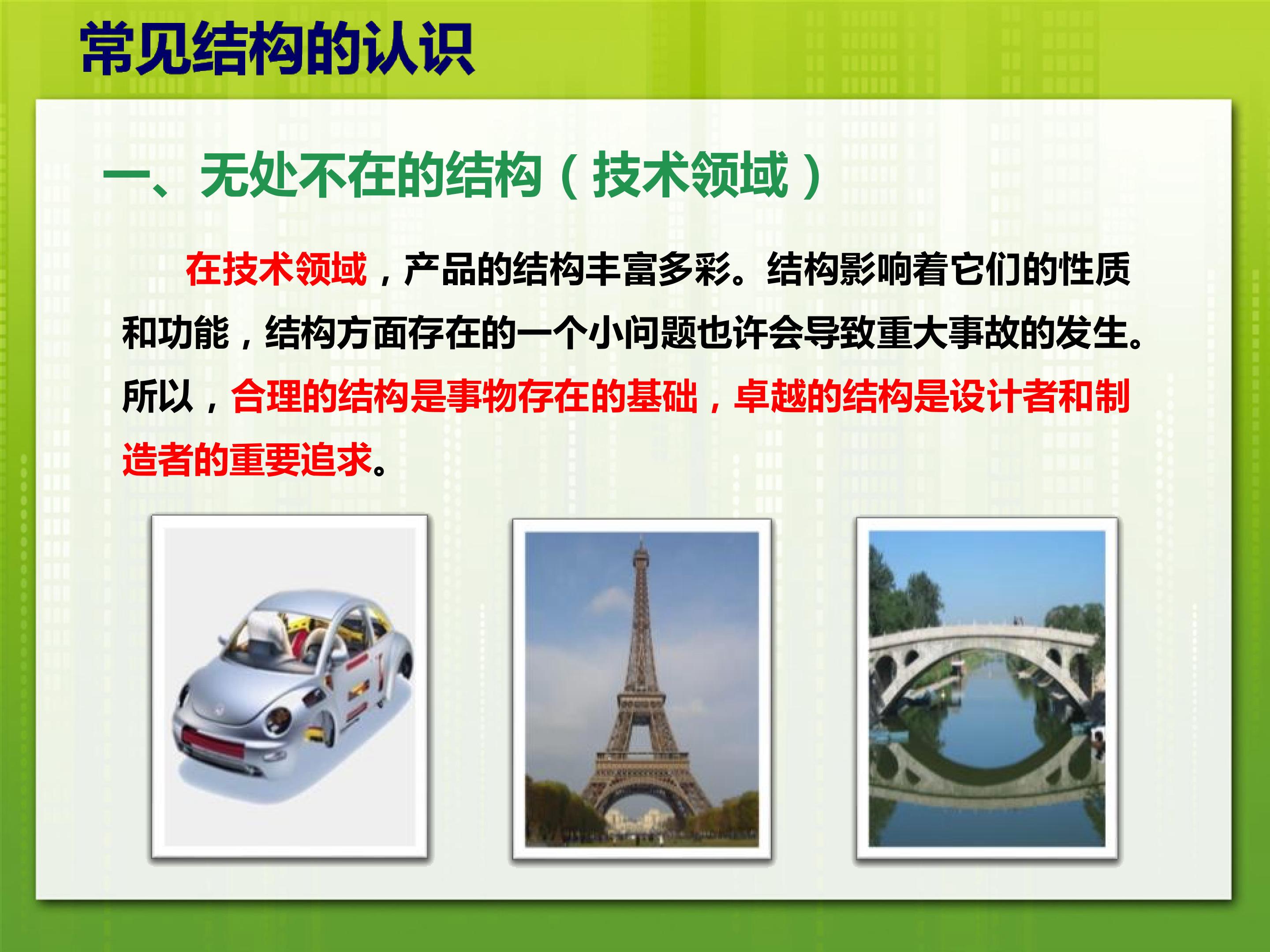 常见结构的认识

一、无处不在的结构（技术领域）

在技术领域，产品的结构丰富多彩。结构影响着它们的性质和功能，结构方面存在的一个小问题也许会导致重大事故的发生。所以，合理的结构是事物存在的基础，卓越的结构是设计者和制造者的重要追求。